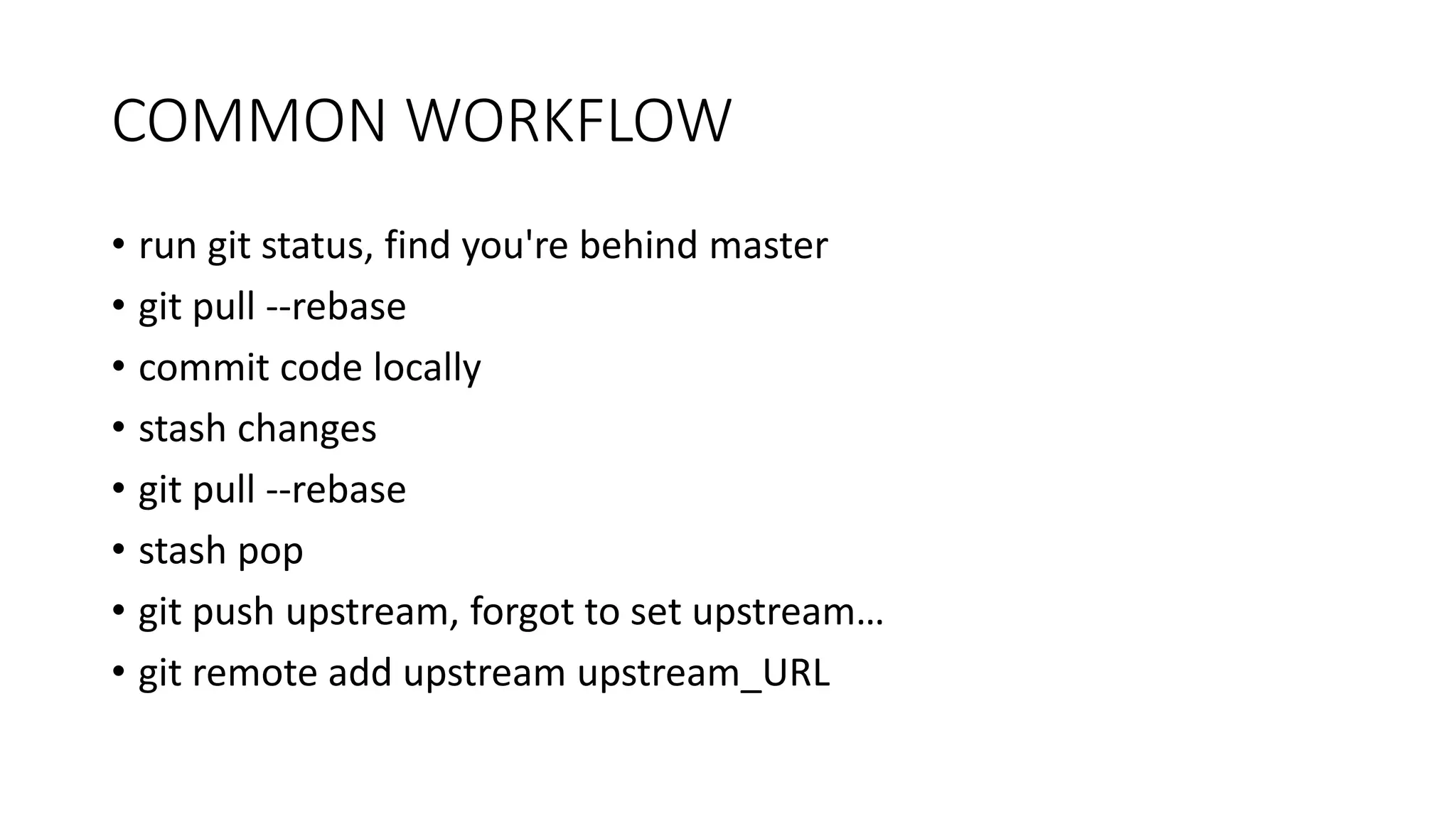 COMMON WORKFLOW

• run git status, find you're behind master
• git pull --rebase
• commit code locally
• stash changes
• git pull --rebase
• stash pop
• git push upstream, forgot to set upstream…
• git remote add upstream upstream_URL